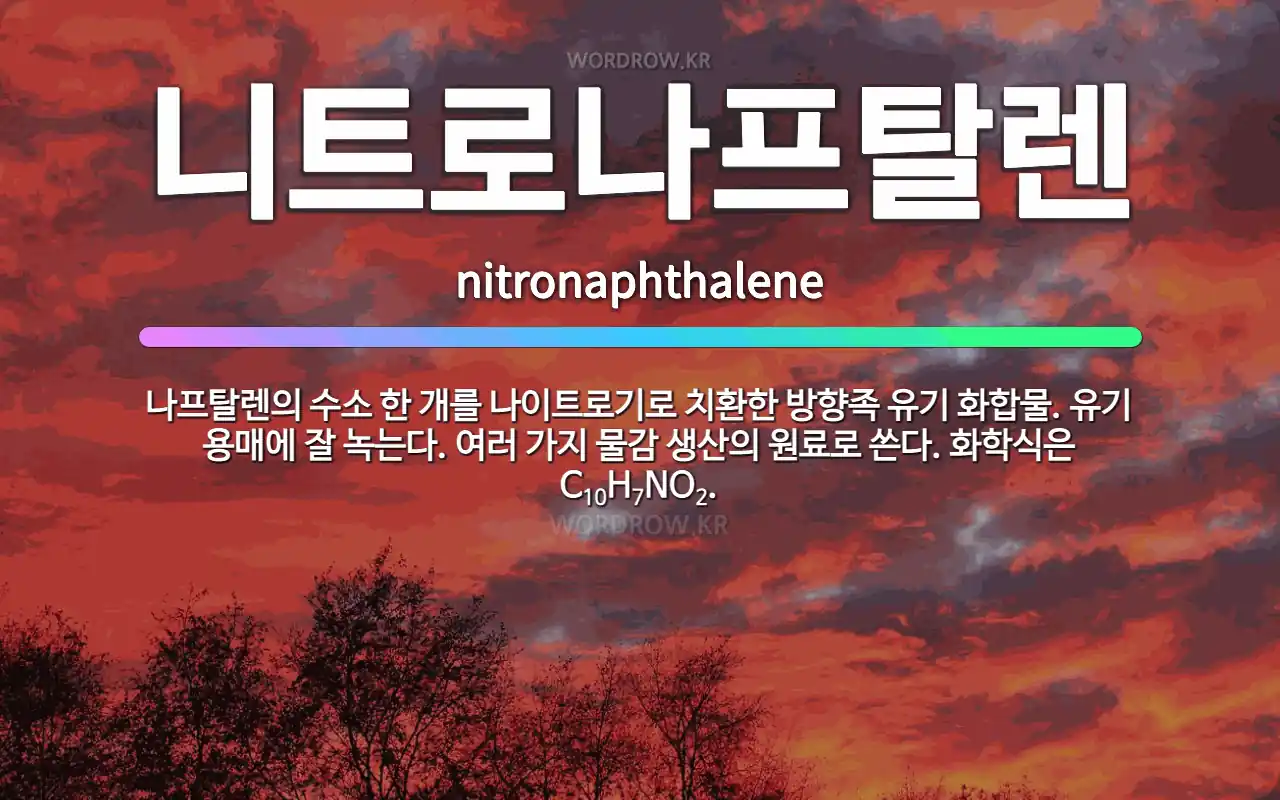 WORDROW.KR

니트로나프탈렌

nitronaphthalene

나프탈렌의 수소 한 개를 나이트로기로 치환한 방향족 유기 화합물. 유기 용매에 잘 녹는다. 여러 가지 물감 생산의 원료로 쓴다. 화학식은 $C_{10}H_7NO_2$.

WORDROW.KR